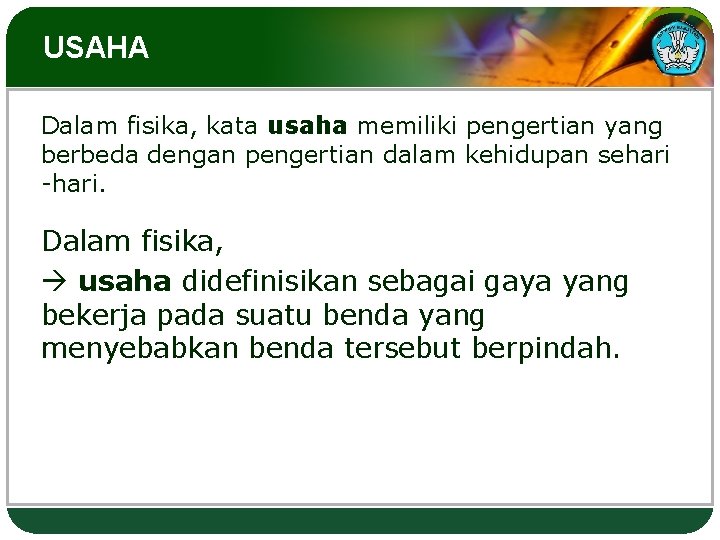 USAHA

Dalam fisika, kata usaha memiliki pengertian yang berbeda dengan pengertian dalam kehidupan sehari -hari.

Dalam fisika,

→ usaha didefinisikan sebagai gaya yang bekerja pada suatu benda yang menyebabkan benda tersebut berpindah.